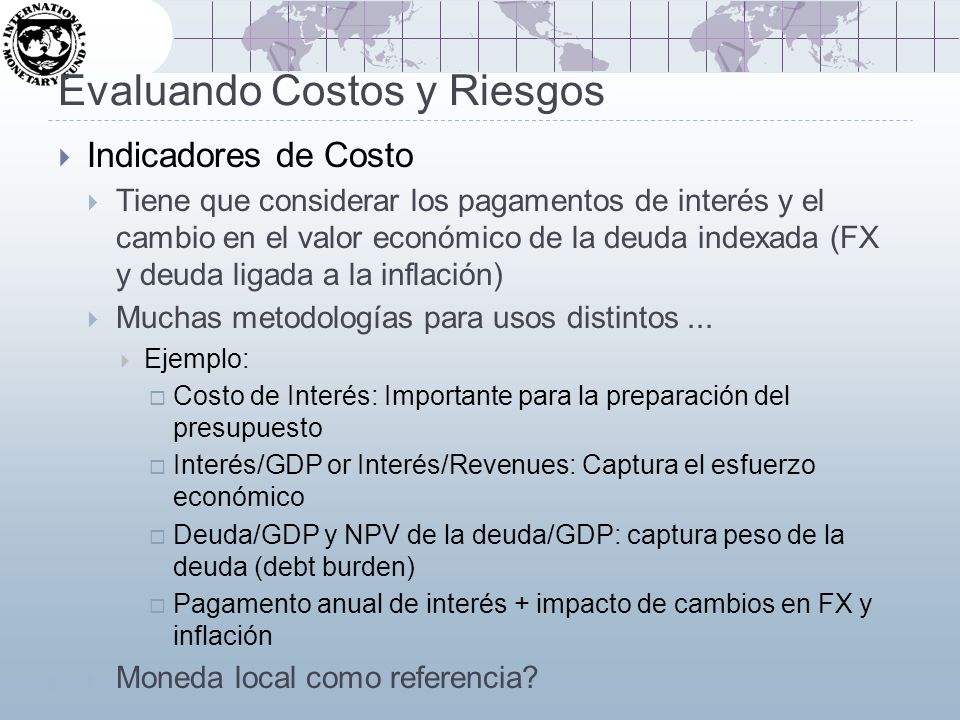 INTERNATIONAL MONETARY FUND

Evaluando Costos y Riesgos

Indicadores de Costo

Tiene que considerar los pagamentos de interés y el cambio en el valor económico de la deuda indexada (FX y deuda ligada a la inflación)

Muchas metodologías para usos distintos ...

Ejemplo:

Costo de Interés: Importante para la preparación del presupuesto

Interés/GDP or Interés/Revenues: Captura el esfuerzo económico

Deuda/GDP y NPV de la deuda/GDP: captura peso de la deuda (debt burden)

Pagamento anual de interés + impacto de cambios en FX y inflación

Moneda local como referencia?